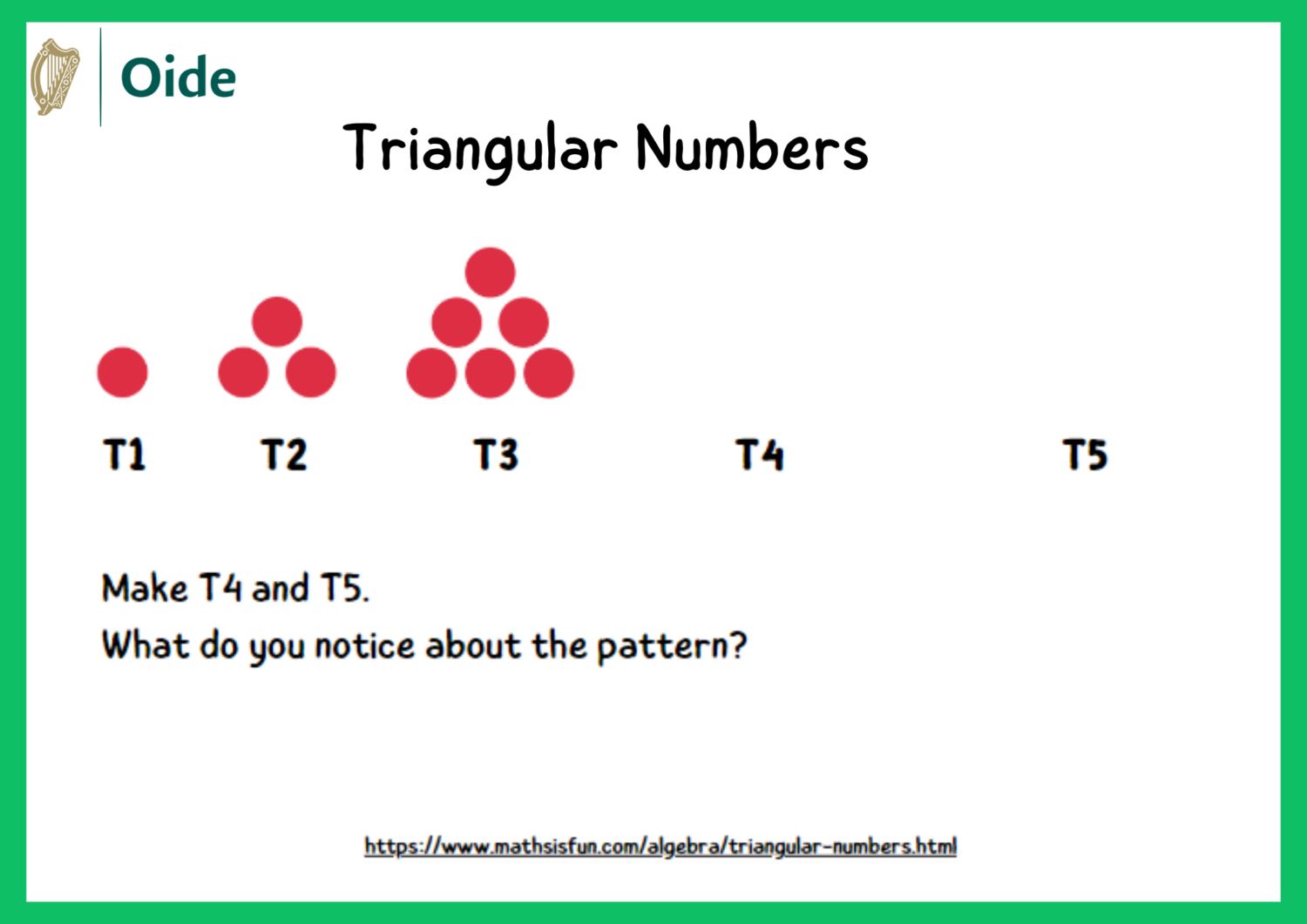 Oide

Triangular Numbers

T1 T2 T3 T4 T5

Make T4 and T5.
What do you notice about the pattern?

https://www.mathsisfun.com/algebra/triangular-numbers.html